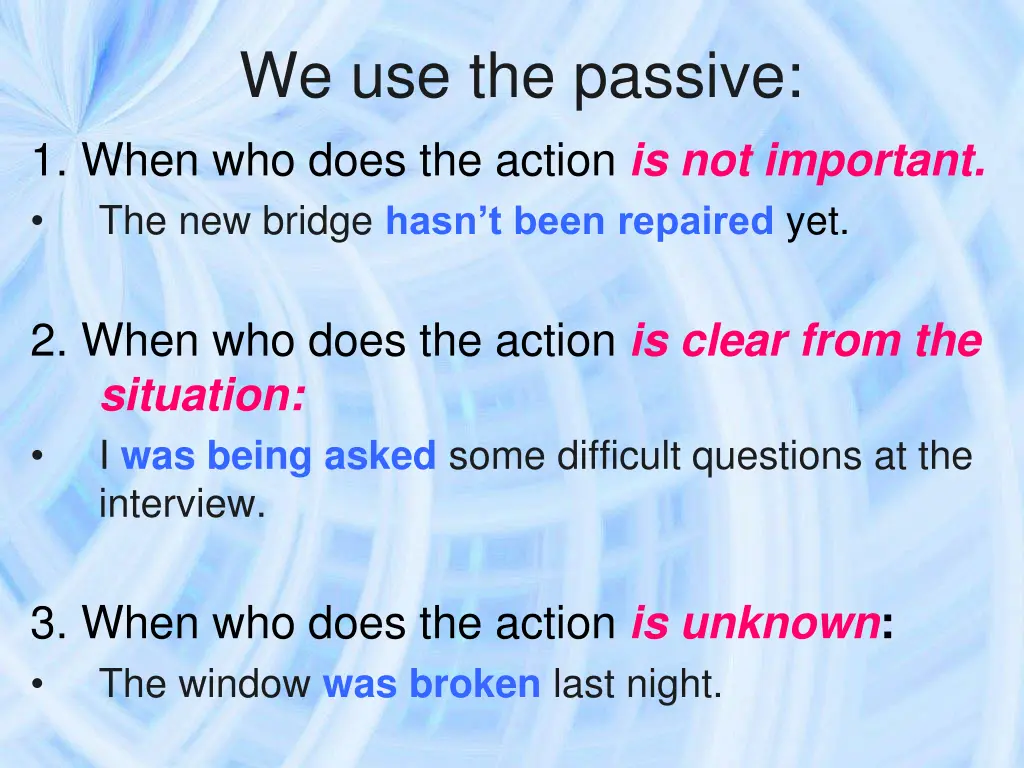 We use the passive:

1. When who does the action is not important.

• The new bridge hasn't been repaired yet.

2. When who does the action is clear from the situation:

• I was being asked some difficult questions at the interview.

3. When who does the action is unknown:

• The window was broken last night.